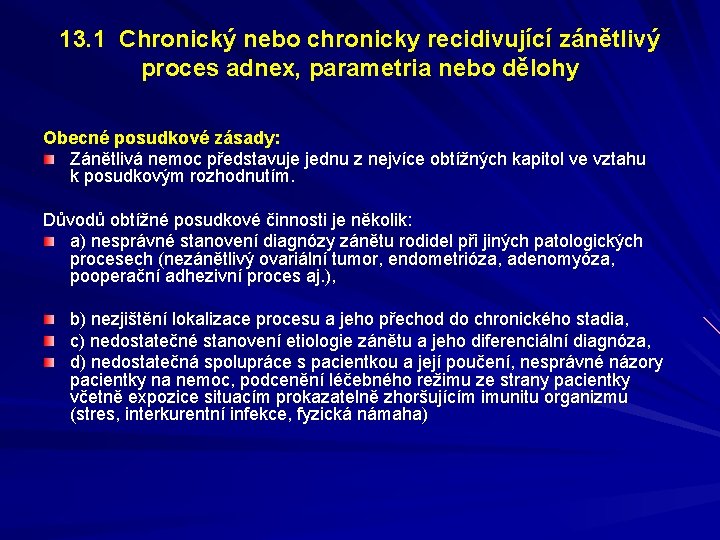 13.1 Chronický nebo chronicky recidivující zánětlivý proces adnex, parametria nebo dělohy

Obecné posudkové zásady:

Zánětlivá nemoc představuje jednu z nejvíce obtížných kapitol ve vztahu k posudkovým rozhodnutím.

Důvodů obtížné posudkové činnosti je několik:

a) nesprávné stanovení diagnózy zánětu rodidel při jiných patologických procesech (nezánětlivý ovariální tumor, endometrióza, adenomyóza, pooperační adhezivní proces aj.),

b) nezjištění lokalizace procesu a jeho přechod do chronického stadia,

c) nedostatečné stanovení etiologie zánětu a jeho diferenciální diagnóza,

d) nedostatečná spolupráce s pacientkou a její poučení, nesprávné názory pacientky na nemoc, podcenění léčebného režimu ze strany pacientky včetně expozice situacím prokazatelně zhoršujícím imunitu organizmu (stres, interkurentní infekce, fyzická námaha)